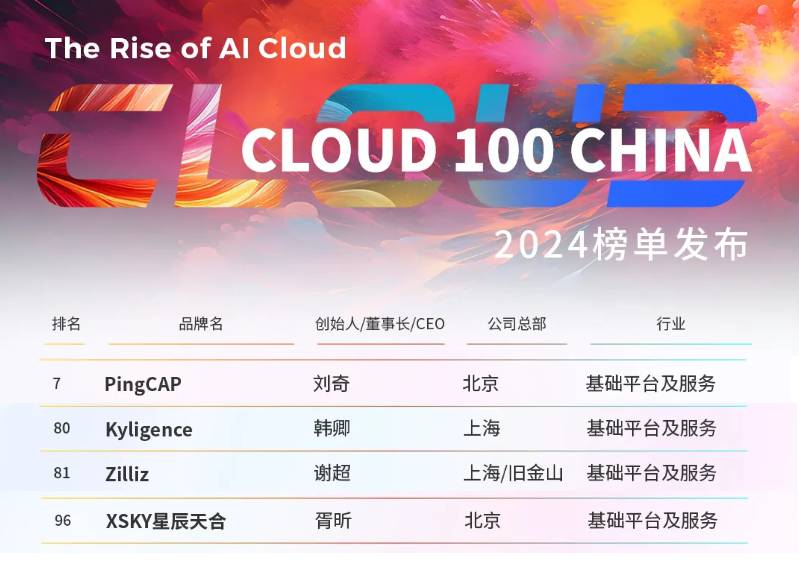 The Rise of AI Cloud

CLOUD

CLOUD 100 CHINA

2024榜单发布

| 排名 | 品牌名 | 创始人/董事长/CEO | 公司总部 | 行业 |
|---|---|---|---|---|
| 7 | PingCAP | 刘奇 | 北京 | 基础平台及服务 |
| 80 | Kyligence | 韩卿 | 上海 | 基础平台及服务 |
| 81 | Zilliz | 谢超 | 上海/旧金山 | 基础平台及服务 |
| 96 | XSKY星辰天合 | 胥昕 | 北京 | 基础平台及服务 |